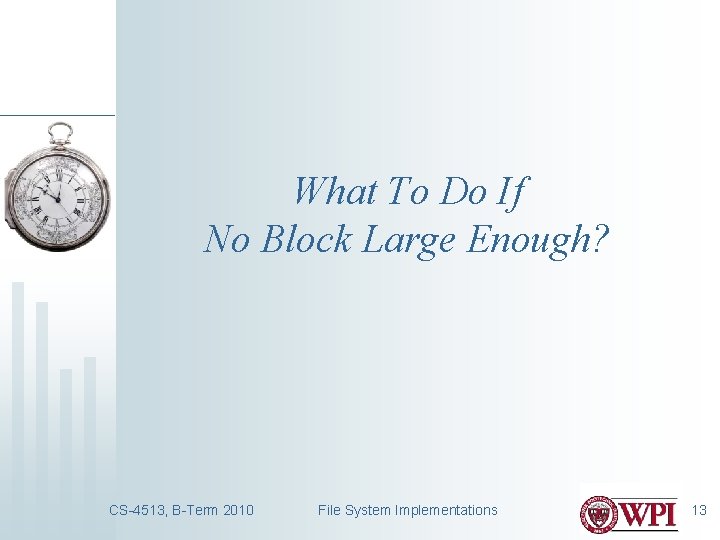 What To Do If
No Block Large Enough?

CS-4513, B-Term 2010

File System Implementations

WPI

13